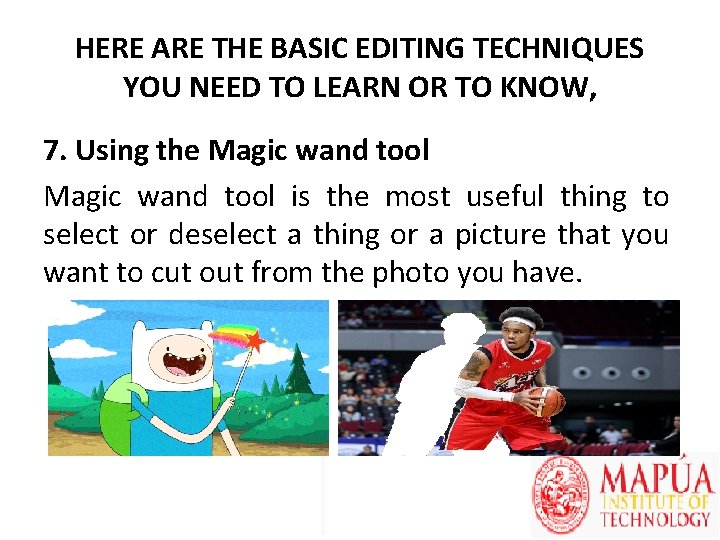 HERE ARE THE BASIC EDITING TECHNIQUES YOU NEED TO LEARN OR TO KNOW,

7. Using the Magic wand tool

Magic wand tool is the most useful thing to select or deselect a thing or a picture that you want to cut out from the photo you have.

MAPÚA INSTITUTE OF TECHNOLOGY